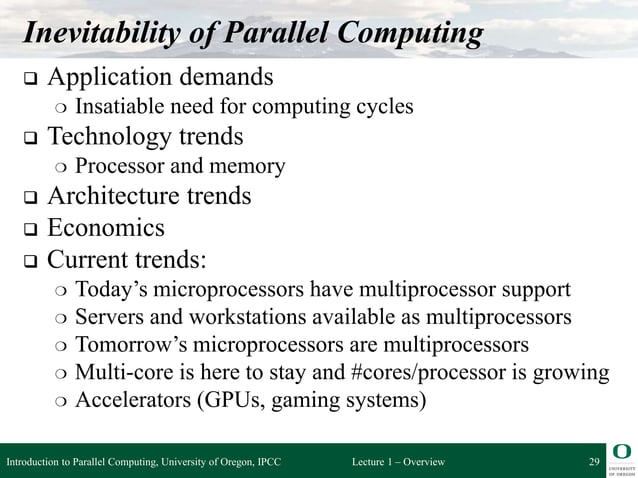 Inevitability of Parallel Computing

❑ Application demands
○ Insatiable need for computing cycles
❑ Technology trends
○ Processor and memory
❑ Architecture trends
❑ Economics
❑ Current trends:
○ Today's microprocessors have multiprocessor support
○ Servers and workstations available as multiprocessors
○ Tomorrow's microprocessors are multiprocessors
○ Multi-core is here to stay and #cores/processor is growing
○ Accelerators (GPUs, gaming systems)

Introduction to Parallel Computing, University of Oregon, IPCC Lecture 1 – Overview 29

O UNIVERSITY OF OREGON